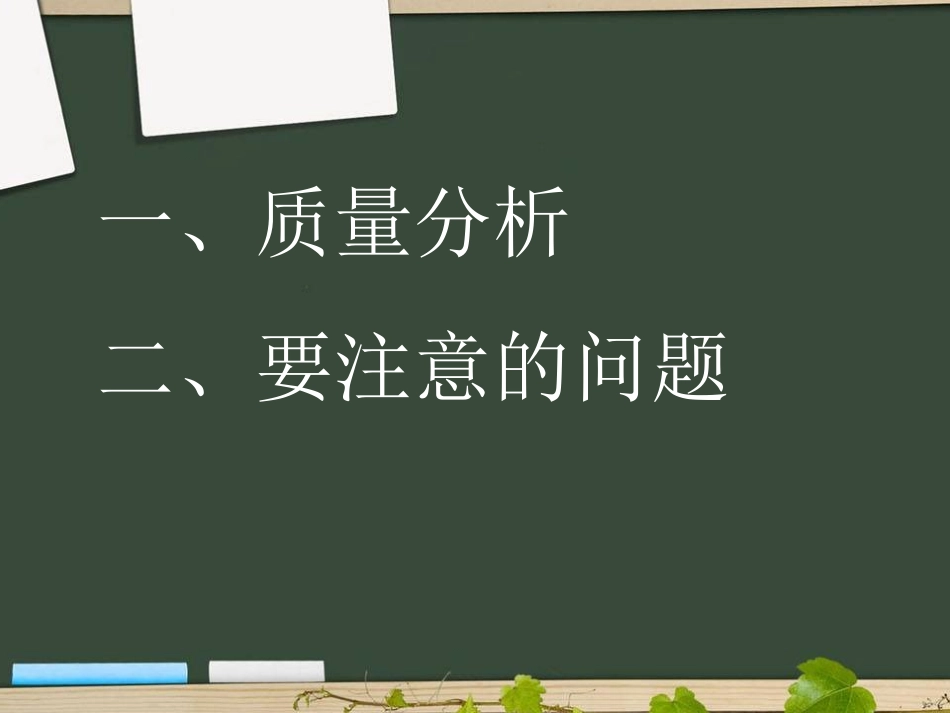 一、质量分析

二、要注意的问题